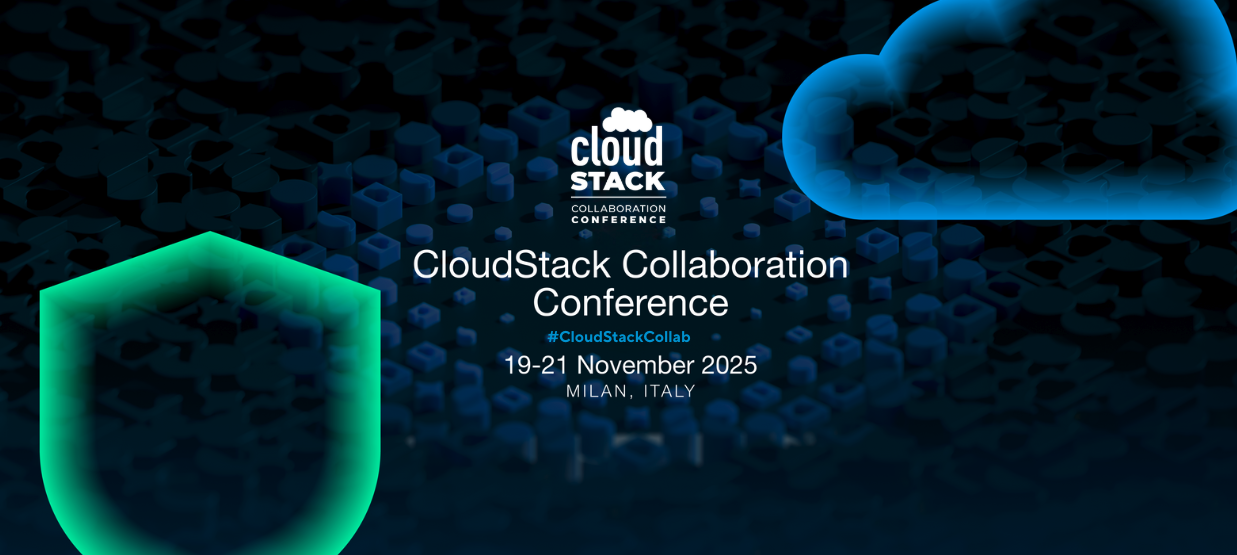 cloud
STACK
COLLABORATION
CONFERENCE

CloudStack Collaboration Conference

#CloudStackCollab

19-21 November 2025
MILAN, ITALY